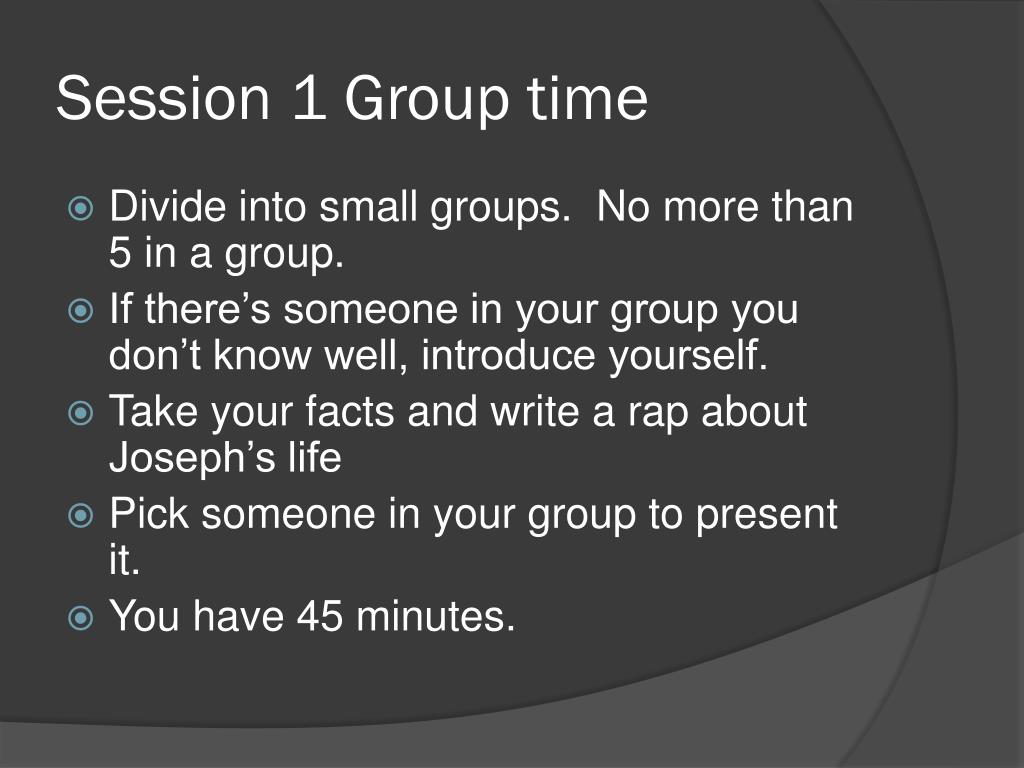 Session 1 Group time

Divide into small groups. No more than 5 in a group.
If there’s someone in your group you don’t know well, introduce yourself.
Take your facts and write a rap about Joseph’s life
Pick someone in your group to present it.
You have 45 minutes.